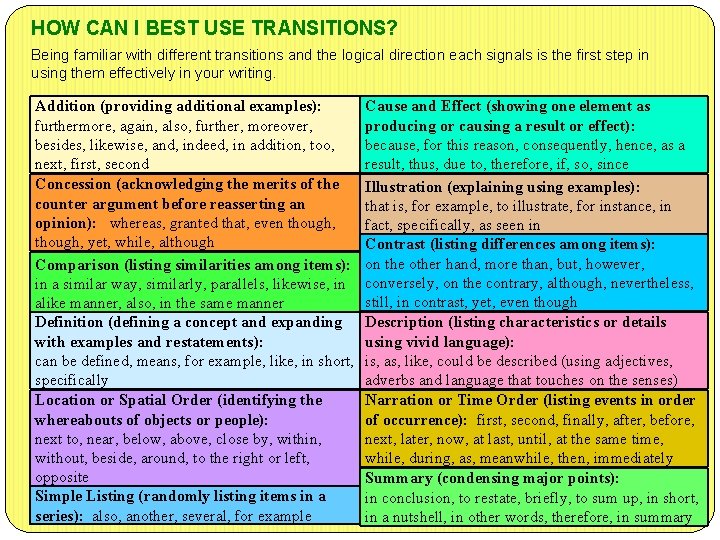 HOW CAN I BEST USE TRANSITIONS?

Being familiar with different transitions and the logical direction each signals is the first step in using them effectively in your writing.

Addition (providing additional examples): furthermore, again, also, further, moreover, besides, likewise, and, indeed, in addition, too, next, first, second

Concession (acknowledging the merits of the counter argument before reasserting an opinion): whereas, granted that, even though, though, yet, while, although

Comparison (listing similarities among items): in a similar way, similarly, parallels, likewise, in alike manner, also, in the same manner

Definition (defining a concept and expanding with examples and restatements): can be defined, means, for example, like, in short, specifically

Location or Spatial Order (identifying the whereabouts of objects or people): next to, near, below, above, close by, within, without, beside, around, to the right or left, opposite

Simple Listing (randomly listing items in a series): also, another, several, for example

Cause and Effect (showing one element as producing or causing a result or effect): because, for this reason, consequently, hence, as a result, thus, due to, therefore, if, so, since

Illustration (explaining using examples): that is, for example, to illustrate, for instance, in fact, specifically, as seen in

Contrast (listing differences among items): on the other hand, more than, but, however, conversely, on the contrary, although, nevertheless, still, in contrast, yet, even though

Description (listing characteristics or details using vivid language): is, as, like, could be described (using adjectives, adverbs and language that touches on the senses)

Narration or Time Order (listing events in order of occurrence): first, second, finally, after, before, next, later, now, at last, until, at the same time, while, during, as, meanwhile, then, immediately

Summary (condensing major points): in conclusion, to restate, briefly, to sum up, in short, in a nutshell, in other words, therefore, in summary